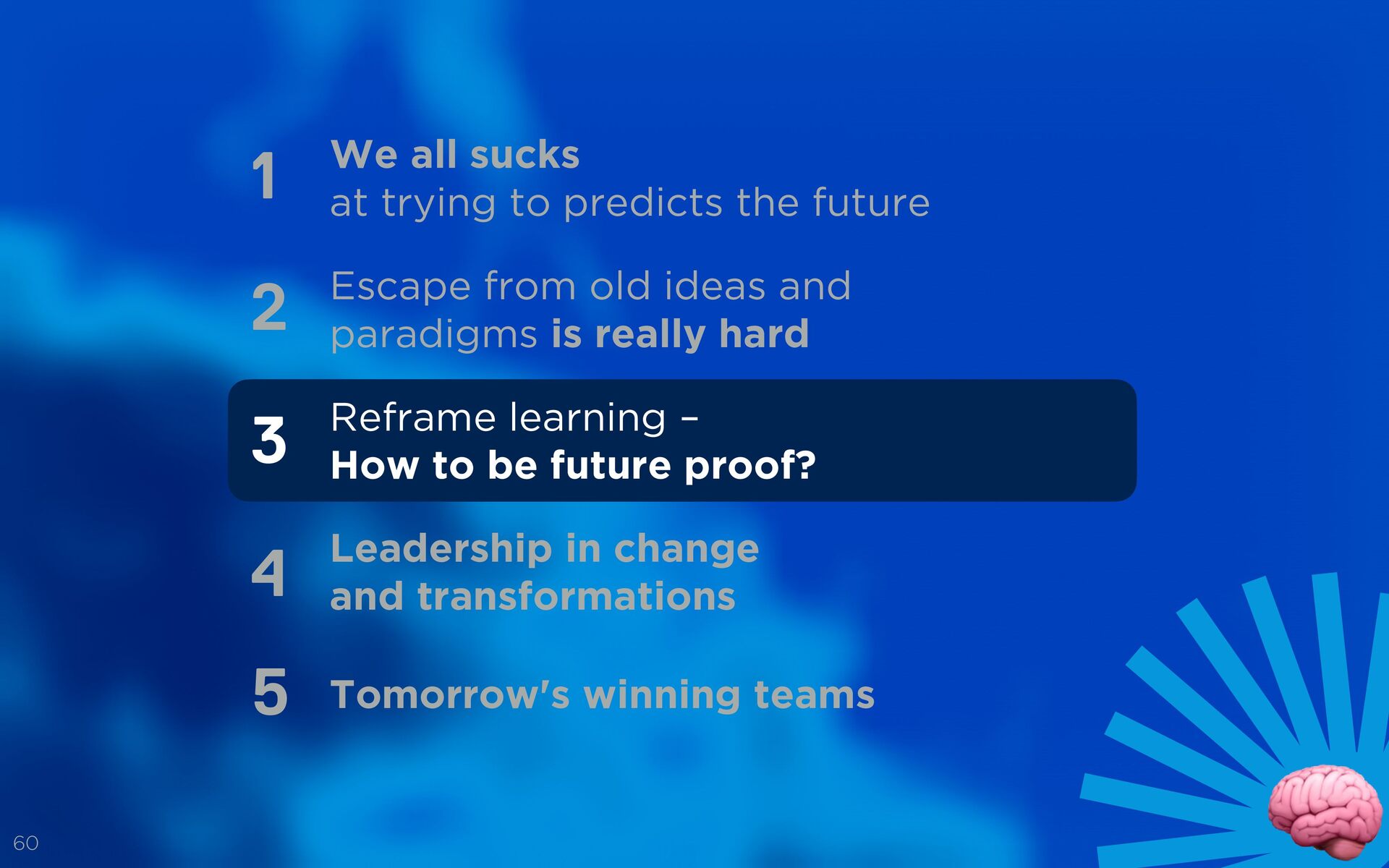 1 We all sucks
at trying to predicts the future

2 Escape from old ideas and paradigms is really hard

3 Reframe learning –
How to be future proof?

4 Leadership in change and transformations

5 Tomorrow's winning teams

60